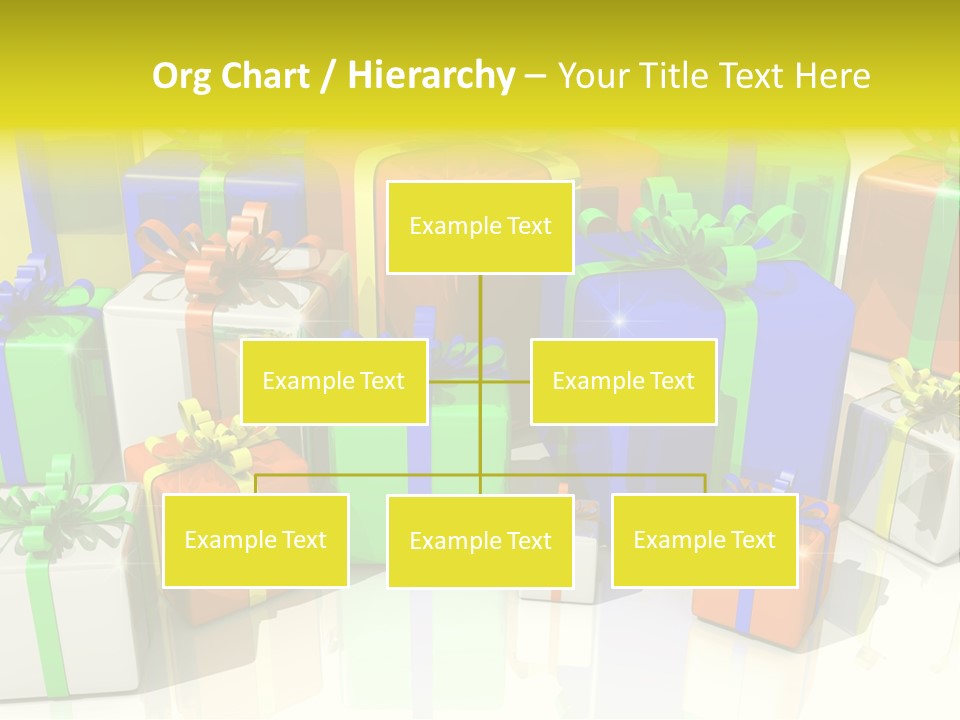 Org Chart / Hierarchy – Your Title Text Here

Example Text

Example Text

Example Text

Example Text

Example Text

Example Text